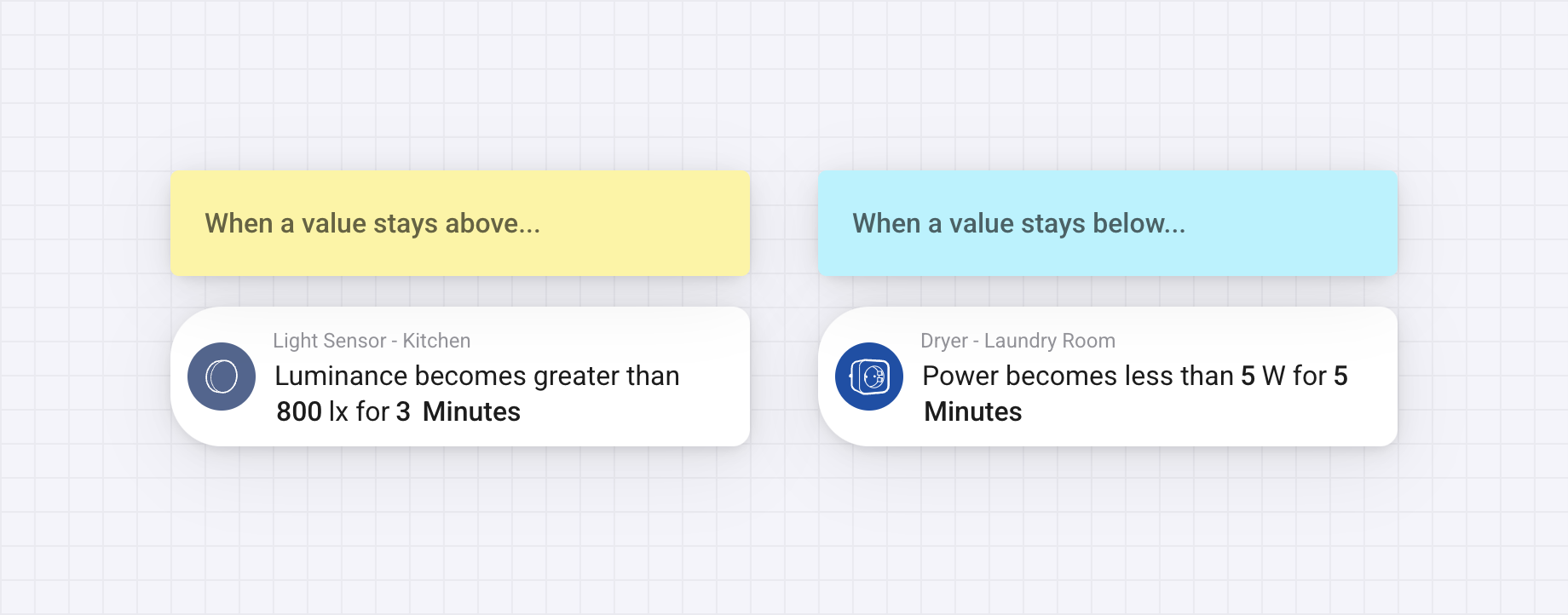 When a value stays above...

Light Sensor - Kitchen

Luminance becomes greater than 800 lx for 3 Minutes

When a value stays below...

Dryer - Laundry Room

Power becomes less than 5 W for 5 Minutes